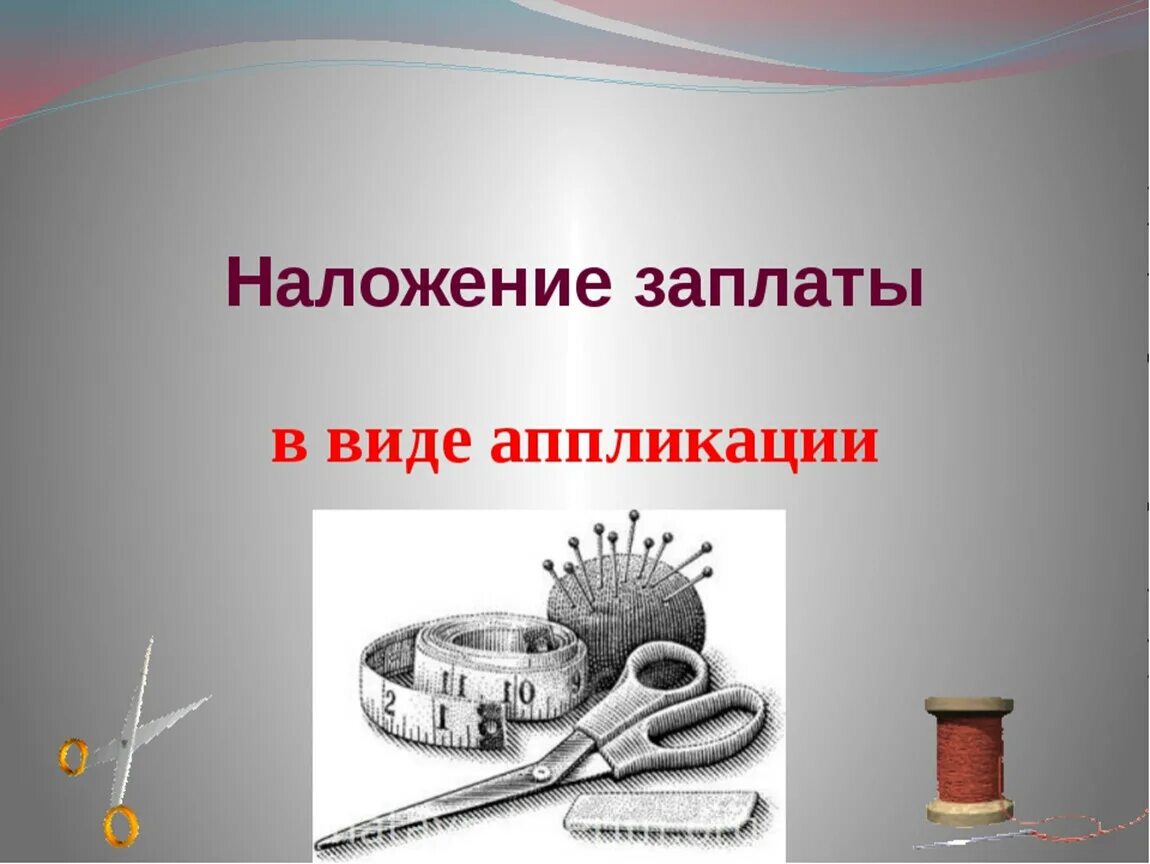 Наложение заплаты

в виде аппликации

2 1 11 10 9